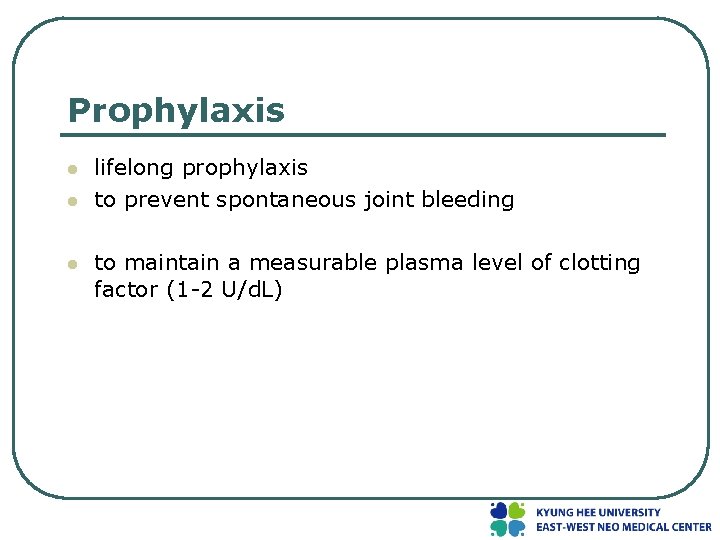 Prophylaxis

- lifelong prophylaxis
- to prevent spontaneous joint bleeding

- to maintain a measurable plasma level of clotting factor (1-2 U/dL)

KYUNG HEE UNIVERSITY
EAST-WEST NEO MEDICAL CENTER